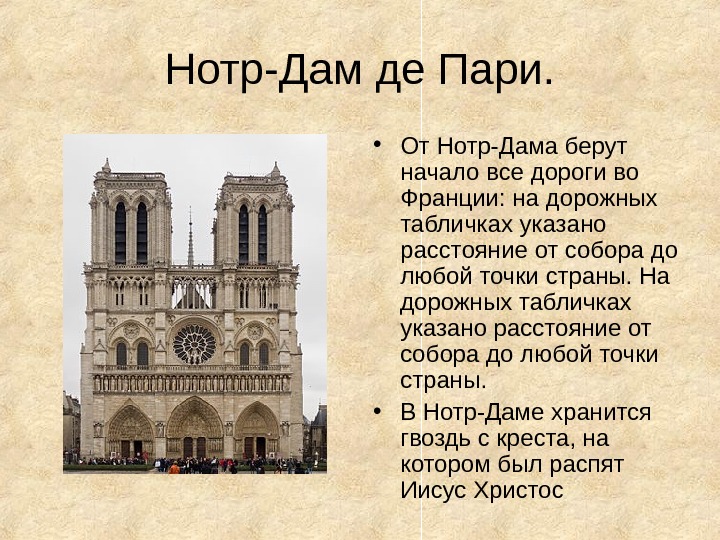 Нотр-Дам де Пари.

• От Нотр-Дама берут начало все дороги во Франции: на дорожных табличках указано расстояние от собора до любой точки страны. На дорожных табличках указано расстояние от собора до любой точки страны.

• В Нотр-Даме хранится гвоздь с креста, на котором был распят Иисус Христос